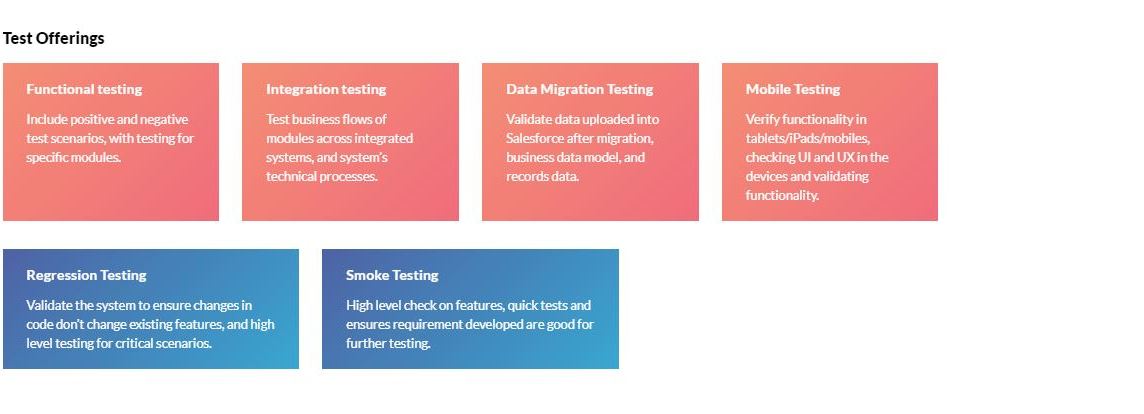 Test Offerings

Functional testing

Include positive and negative test scenarios, with testing for specific modules.

Integration testing

Test business flows of modules across integrated systems, and system's technical processes.

Data Migration Testing

Validate data uploaded into Salesforce after migration, business data model, and records data.

Mobile Testing

Verify functionality in tablets/iPads/mobiles, checking UI and UX in the devices and validating functionality.

Regression Testing

Validate the system to ensure changes in code don't change existing features, and high level testing for critical scenarios.

Smoke Testing

High level check on features, quick tests and ensures requirement developed are good for further testing.